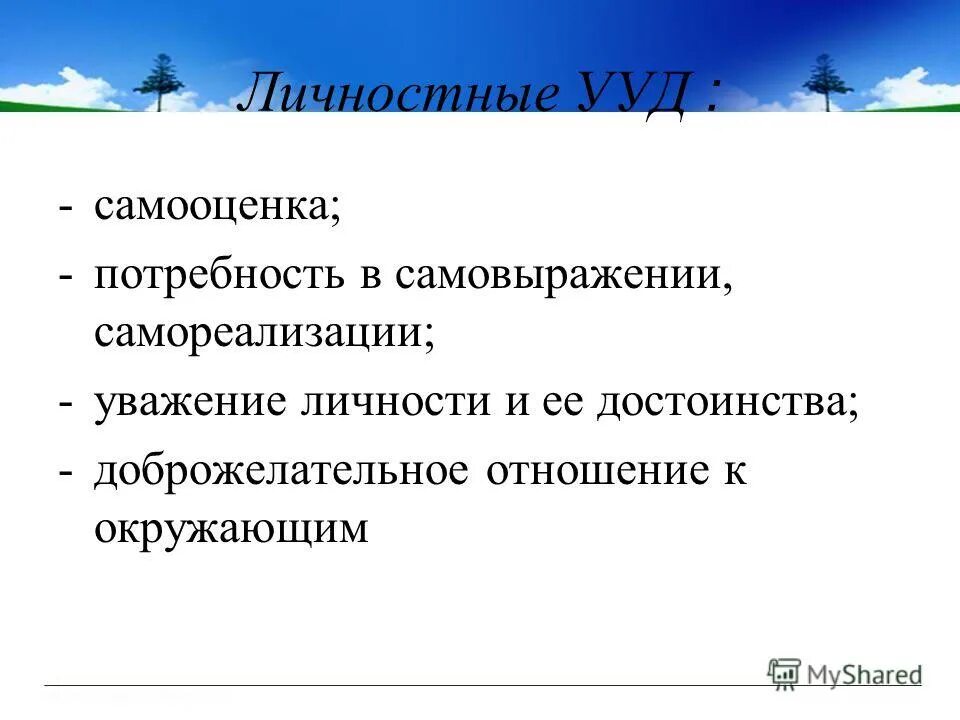 Личностные УУД :

- самооценка;
- потребность в самовыражении, самореализации;
- уважение личности и ее достоинства;
- доброжелательное отношение к окружающим

MyShared